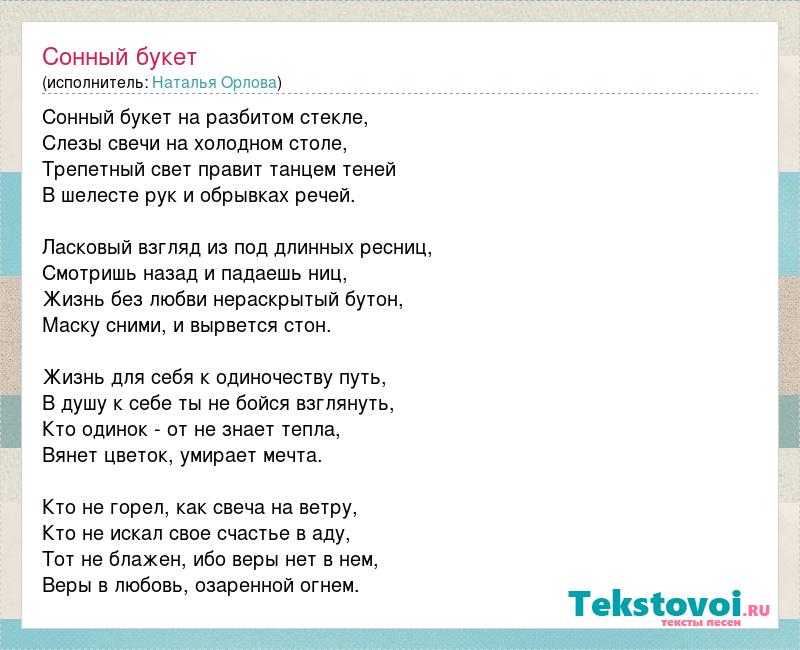 Сонный букет
(исполнитель: Наталья Орлова)

Сонный букет на разбитом стекле,
Слезы свечи на холодном столе,
Трепетный свет правит танцем теней
В шелесте рук и обрывках речей.

Ласковый взгляд из под длинных ресниц,
Смотришь назад и падаешь ниц,
Жизнь без любви нераскрытый бутон,
Маску сними, и вырвется стон.

Жизнь для себя к одиночеству путь,
В душу к себе ты не бойся взглянуть,
Кто одинок - от не знает тепла,
Вянет цветок, умирает мечта.

Кто не горел, как свеча на ветру,
Кто не искал свое счастье в аду,
Тот не блажен, ибо веры нет в нем,
Веры в любовь, озаренной огнем.

Tekstovoi.RU
тексты песен